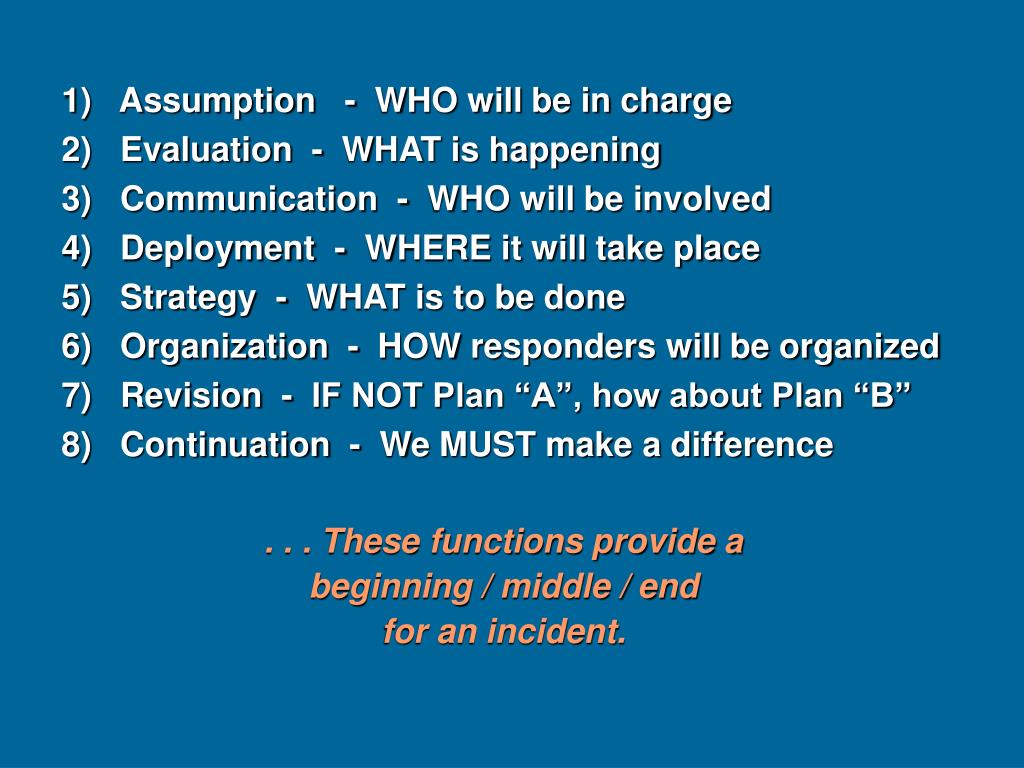 1) Assumption - WHO will be in charge
2) Evaluation - WHAT is happening
3) Communication - WHO will be involved
4) Deployment - WHERE it will take place
5) Strategy - WHAT is to be done
6) Organization - HOW responders will be organized
7) Revision - IF NOT Plan “A”, how about Plan “B”
8) Continuation - We MUST make a difference

. . . These functions provide a beginning / middle / end for an incident.